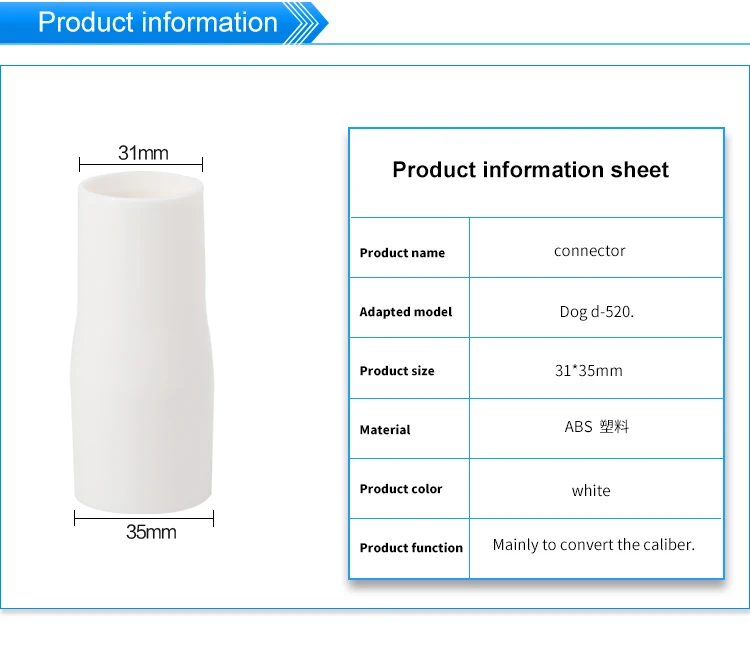 Product information

31mm

35mm

Product information sheet

| Product name | connector |
|---|---|
| Adapted model | Dog d-520. |
| Product size | 31*35mm |
| Material | ABS 塑料 |
| Product color | white |
| Product function | Mainly to convert the caliber. |